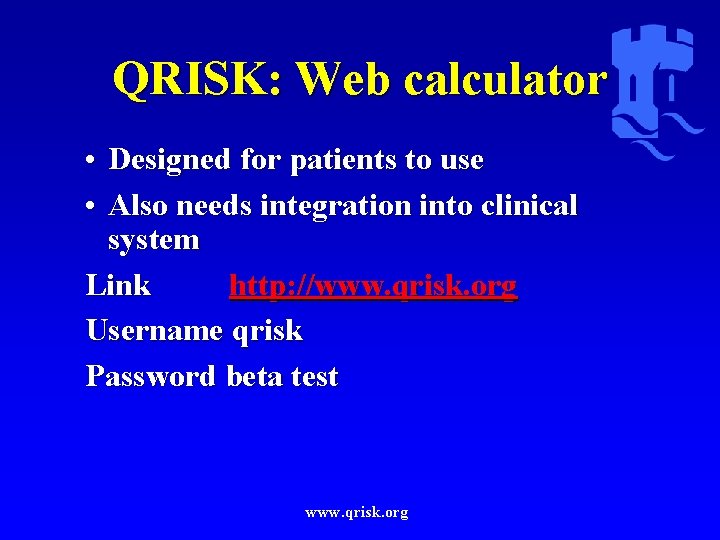 QRISK: Web calculator

• Designed for patients to use

• Also needs integration into clinical system

Link http://www.qrisk.org

Username qrisk

Password beta test

www.qrisk.org